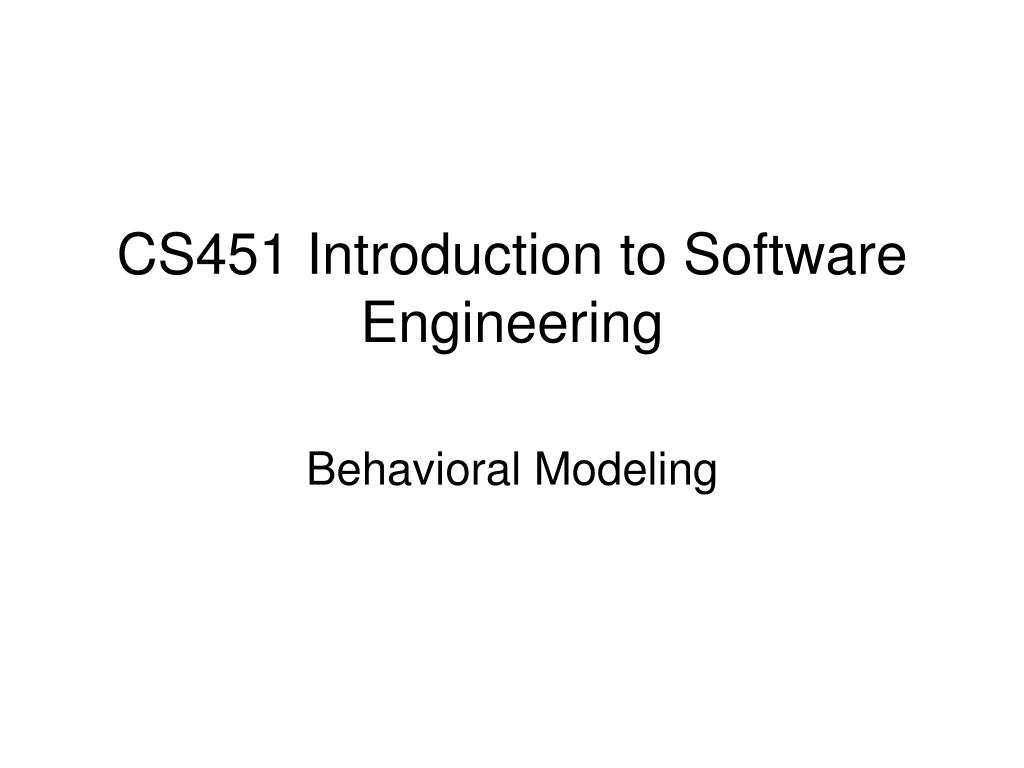 CS451 Introduction to Software Engineering

Behavioral Modeling